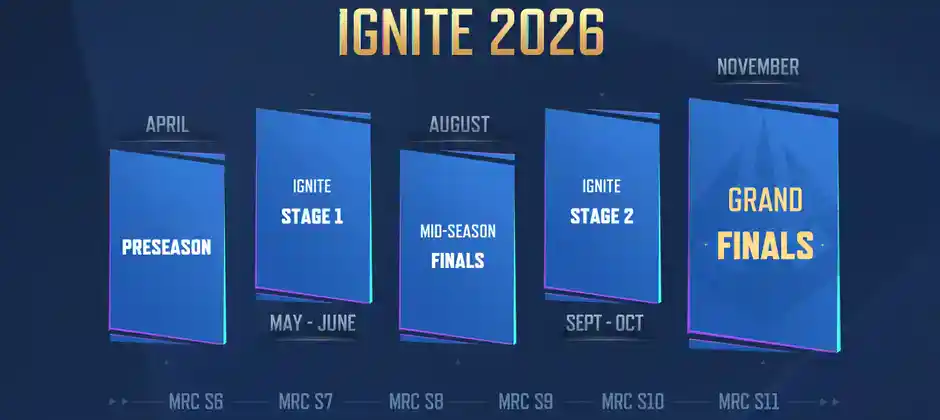 IGNITE 2026

APRIL

PRESEASON

IGNITE
STAGE 1

MAY - JUNE

AUGUST

MID-SEASON
FINALS

IGNITE
STAGE 2

SEPT - OCT

NOVEMBER

GRAND
FINALS

MRC S6 MRC S7 MRC S8 MRC S9 MRC S10 MRC S11